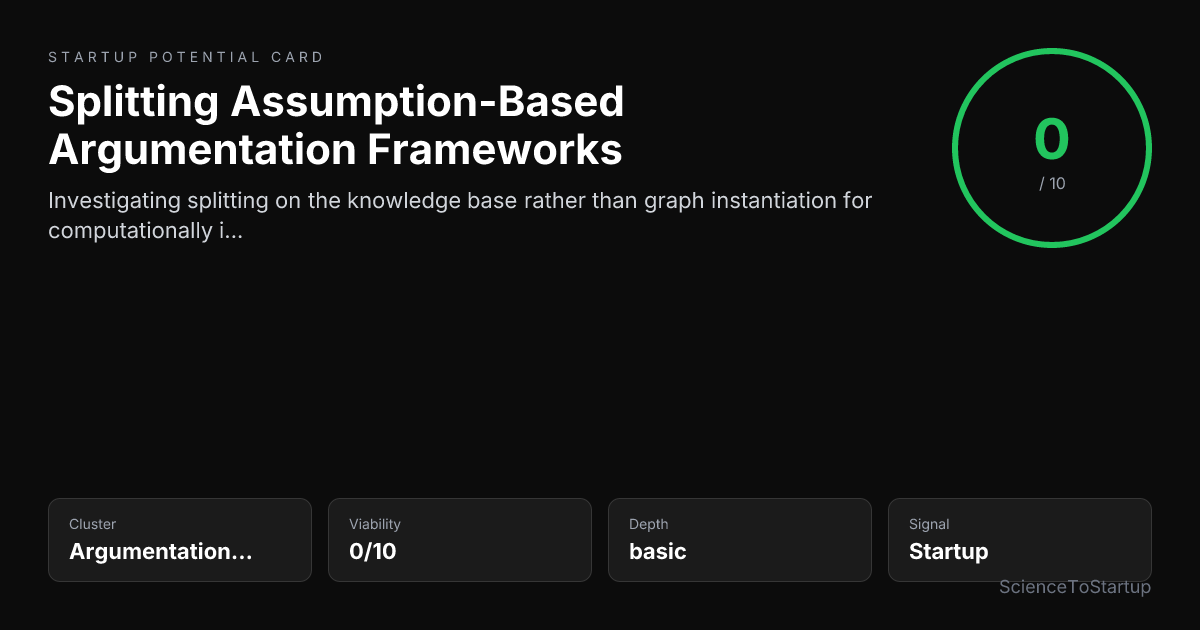 STARTUP POTENTIAL CARD

Splitting Assumption-Based Argumentation Frameworks

Investigating splitting on the knowledge base rather than graph instantiation for computationally i...

0
/ 10

Cluster
Argumentation...

Viability
0/10

Depth
basic

Signal
Startup

ScienceToStartup